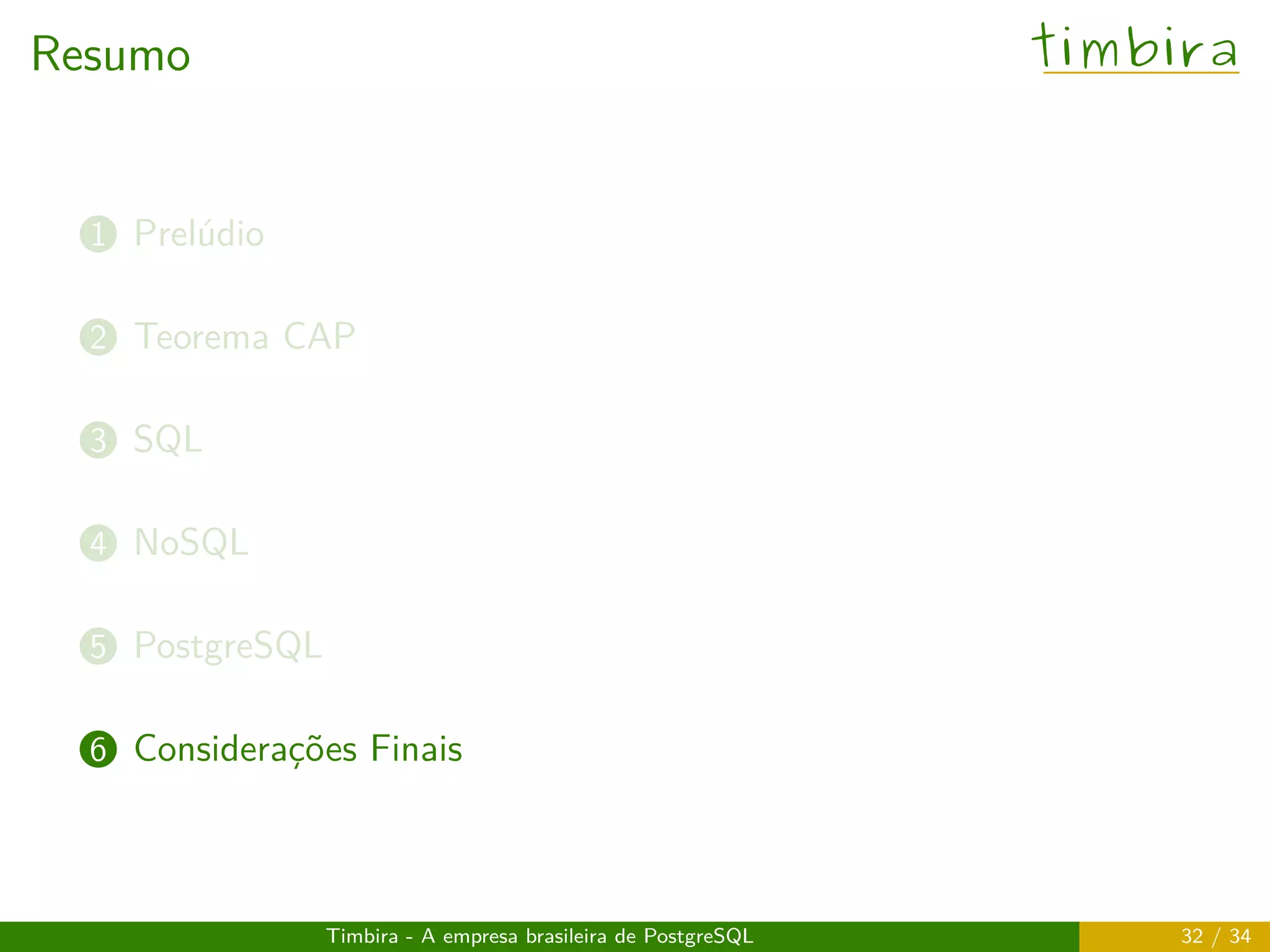 Resumo

timbira

1 Prelúdio

2 Teorema CAP

3 SQL

4 NoSQL

5 PostgreSQL

6 Considerações Finais

Timbira - A empresa brasileira de PostgreSQL

32 / 34